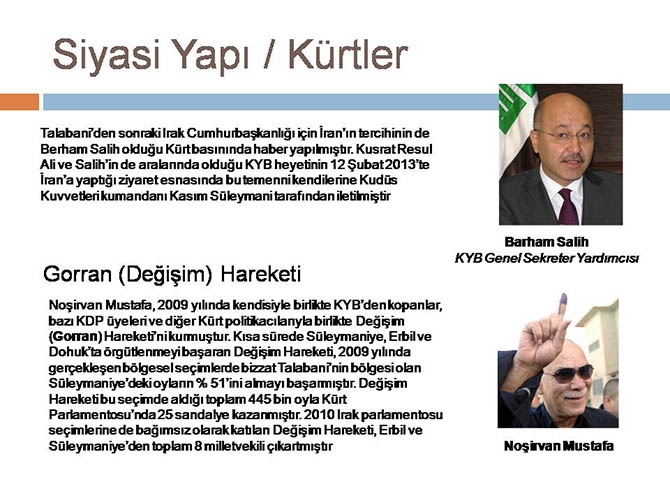 Siyasi Yapı / Kürtler

Talabani'den sonraki Irak Cumhurbaşkanlığı için İran'ın tercihinin de Berham Salih olduğu Kürt basınında haber yapılmıştır. Kusrat Resul Ali ve Salih'in de aralarında olduğu KYB heyetinin 12 Şubat 2013'te İran'a yaptığı ziyaret esnasında bu temenni kendilerine Kudüs Kuvvetleri kumandanı Kasım Süleymani tarafından iletilmiştir

Barham Salih
KYB Genel Sekreter Yardımcısı

Gorran (Değişim) Hareketi

Noşirvan Mustafa, 2009 yılında kendisiyle birlikte KYB'den kopanlar, bazı KDP üyeleri ve diğer Kürt politikacılarıyla birlikte Değişim (Gorran) Hareketi'ni kurmuştur. Kısa sürede Süleymaniye, Erbil ve Dohuk'ta örgütlenmeyi başaran Değişim Hareketi, 2009 yılında gerçekleşen bölgesel seçimlerde bizzat Talabani'nin bölgesi olan Süleymaniye'deki oyların % 51'ini almayı başarmıştır. Değişim Hareketi bu seçimde aldığı toplam 445 bin oyla Kürt Parlamentosu'nda 25 sandalye kazanmıştır. 2010 Irak parlamentosu seçimlerine de bağımsız olarak katılan Değişim Hareketi, Erbil ve Süleymaniye'den toplam 8 milletvekili çıkartmıştır

Noşirvan Mustafa